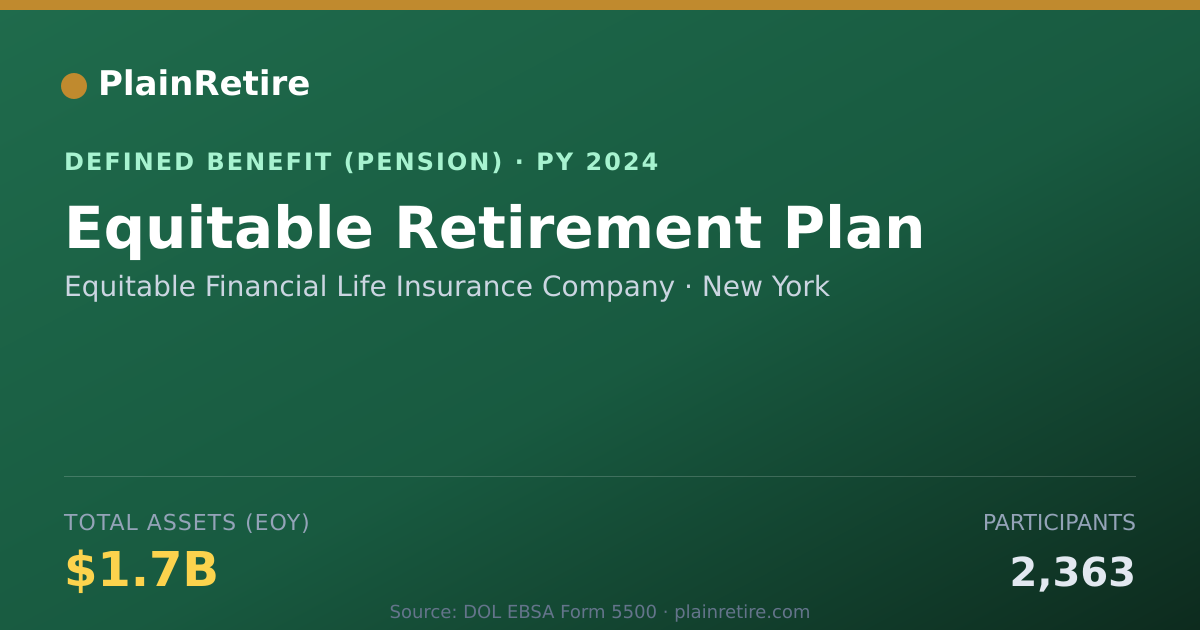 PlainRetire

DEFINED BENEFIT (PENSION) · PY 2024

Equitable Retirement Plan

Equitable Financial Life Insurance Company · New York

TOTAL ASSETS (EOY)

$1.7B

PARTICIPANTS

2,363

Source: DOL EBSA Form 5500 · plainretire.com